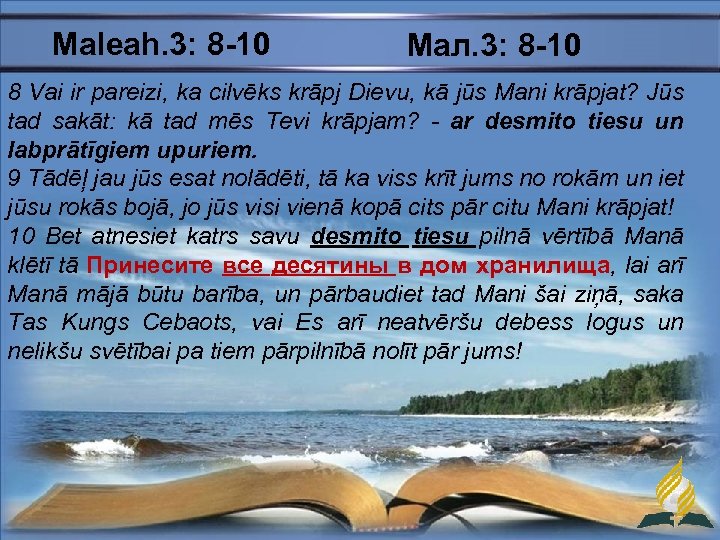 Maleah.3: 8-10

Мал.3: 8-10

8 Vai ir pareizi, ka cilvēks krāpj Dievu, kā jūs Mani krāpjat? Jūs tad sakāt: kā tad mēs Tevi krāpjam? - ar desmito tiesu un labprātīgiem upuriem.
9 Tādēļ jau jūs esat nolādēti, tā ka viss krīt jums no rokām un iet jūsu rokās bojā, jo jūs visi vienā kopā cits pār citu Mani krāpjat!
10 Bet atnesiet katrs savu desmito tiesu pilnā vērtībā Manā klētī tā Принесите все десятины в дом хранилища, lai arī Manā mājā būtu barība, un pārbaudiet tad Mani šai ziņā, saka Tas Kungs Cebaots, vai Es arī neatvēršu debess logus un nelikšu svētībai pa tiem pārpilnībā nolīt pār jums!